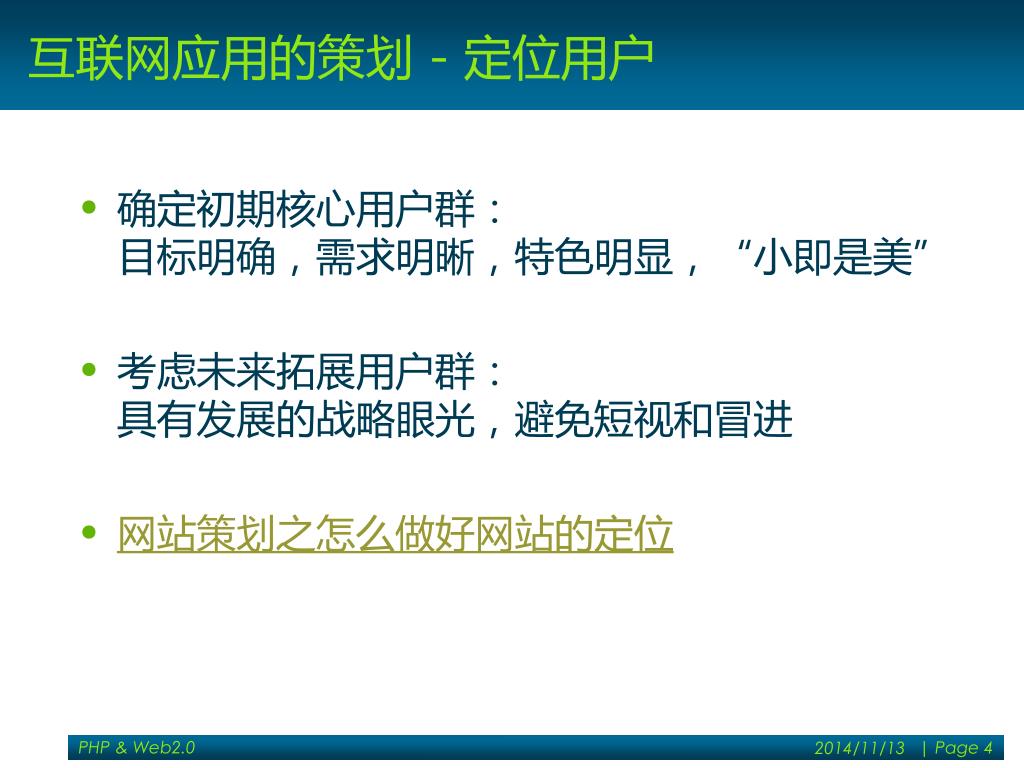 互联网应用的策划 - 定位用户

• 确定初期核心用户群：
目标明确，需求明晰，特色明显，“小即是美”

• 考虑未来拓展用户群：
具有发展的战略眼光，避免短视和冒进

• 网站策划之怎么做好网站的定位

PHP & Web2.0

2014/11/13 | Page 4